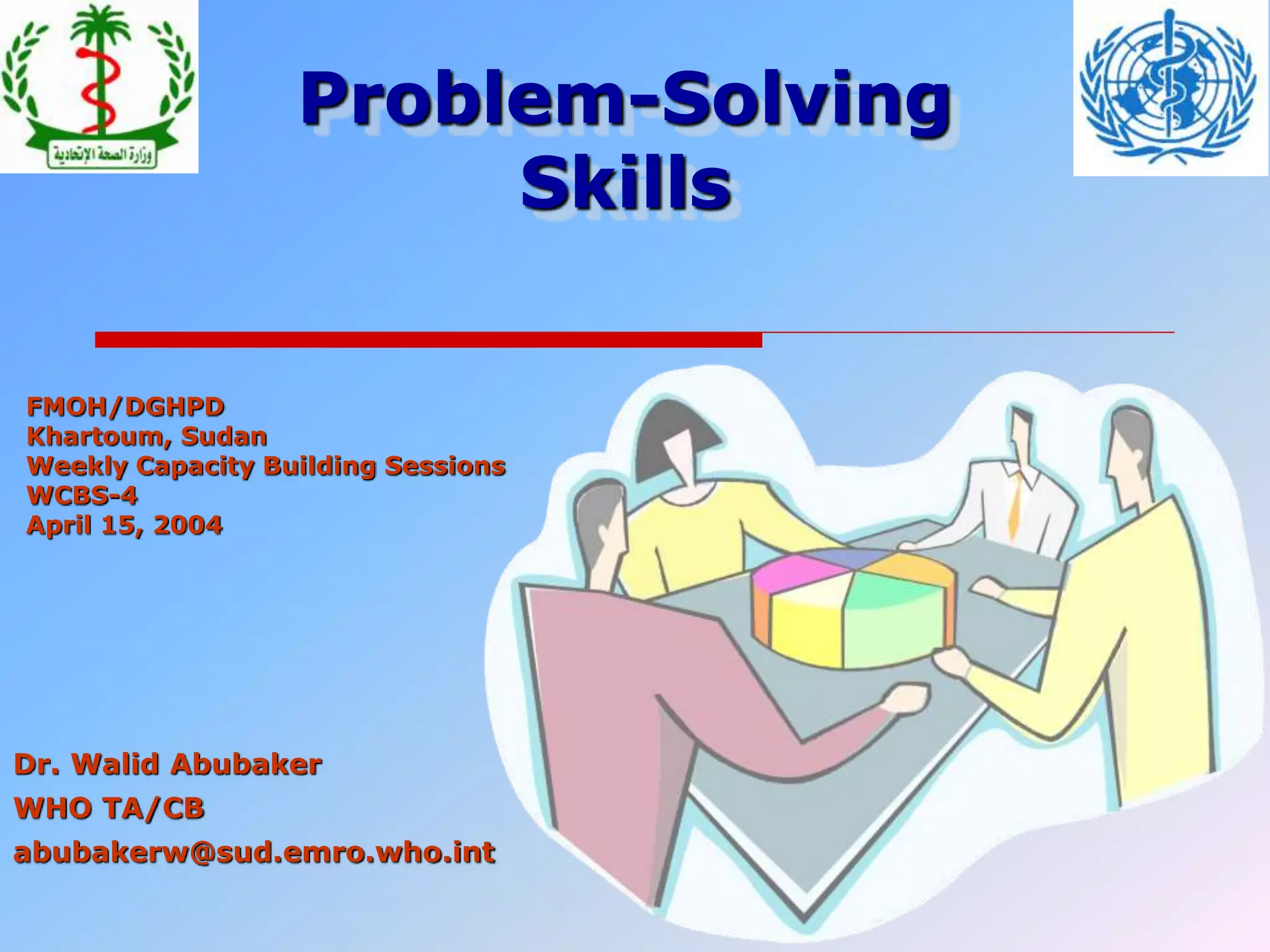 وزارة الصحة الإتحادية

Problem-Solving Skills

FMOH/DGHPD
Khartoum, Sudan
Weekly Capacity Building Sessions
WCBS-4
April 15, 2004

Dr. Walid Abubaker
WHO TA/CB
abubakerw@sud.emro.who.int